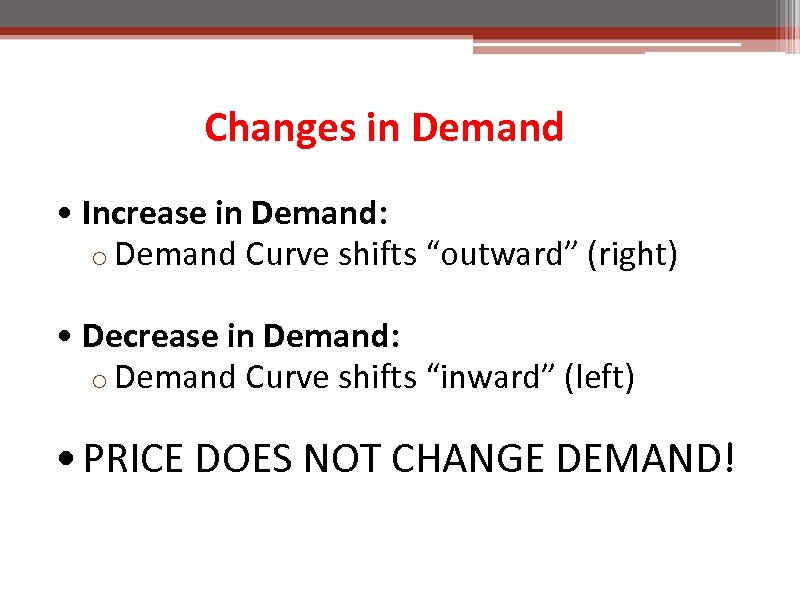 Changes in Demand

• Increase in Demand:
  o Demand Curve shifts “outward” (right)

• Decrease in Demand:
  o Demand Curve shifts “inward” (left)

• PRICE DOES NOT CHANGE DEMAND!